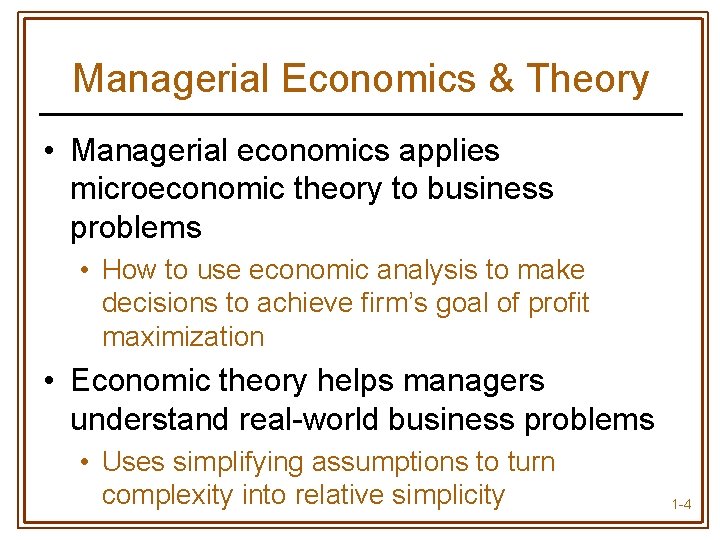 Managerial Economics & Theory

• Managerial economics applies microeconomic theory to business problems

• How to use economic analysis to make decisions to achieve firm's goal of profit maximization

• Economic theory helps managers understand real-world business problems

• Uses simplifying assumptions to turn complexity into relative simplicity

1-4